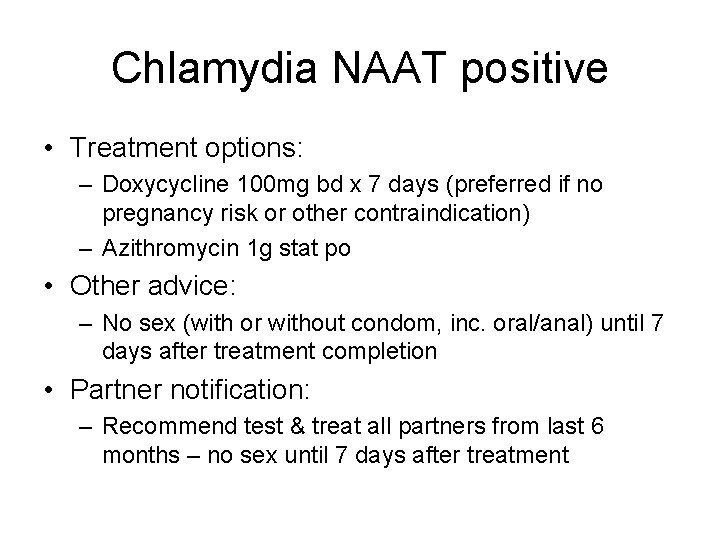 Chlamydia NAAT positive

• Treatment options:
– Doxycycline 100mg bd x 7 days (preferred if no pregnancy risk or other contraindication)
– Azithromycin 1g stat po
• Other advice:
– No sex (with or without condom, inc. oral/anal) until 7 days after treatment completion
• Partner notification:
– Recommend test & treat all partners from last 6 months – no sex until 7 days after treatment